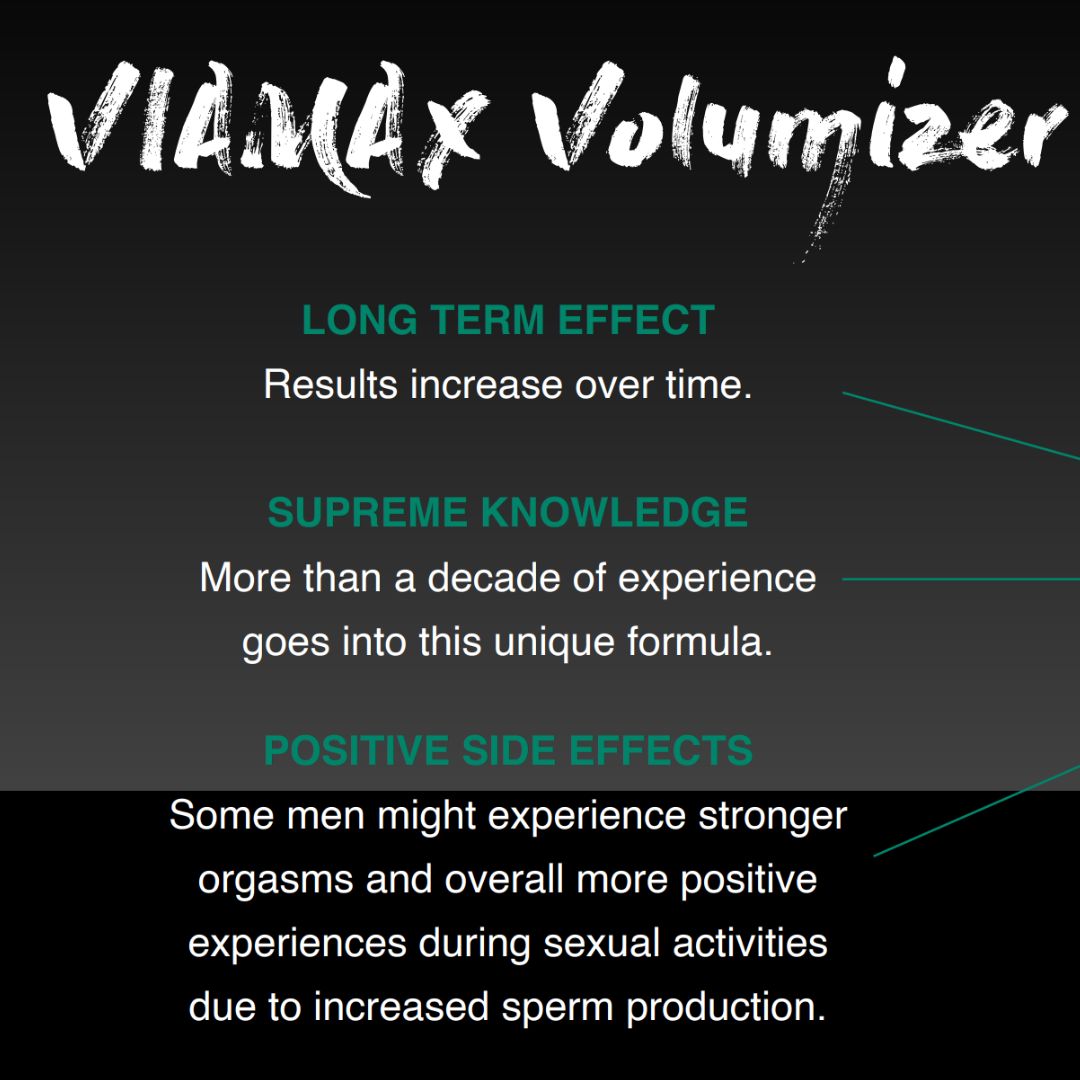 VIAMAX Volumizer

LONG TERM EFFECT
Results increase over time.

SUPREME KNOWLEDGE
More than a decade of experience goes into this unique formula.

POSITIVE SIDE EFFECTS
Some men might experience stronger orgasms and overall more positive experiences during sexual activities due to increased sperm production.